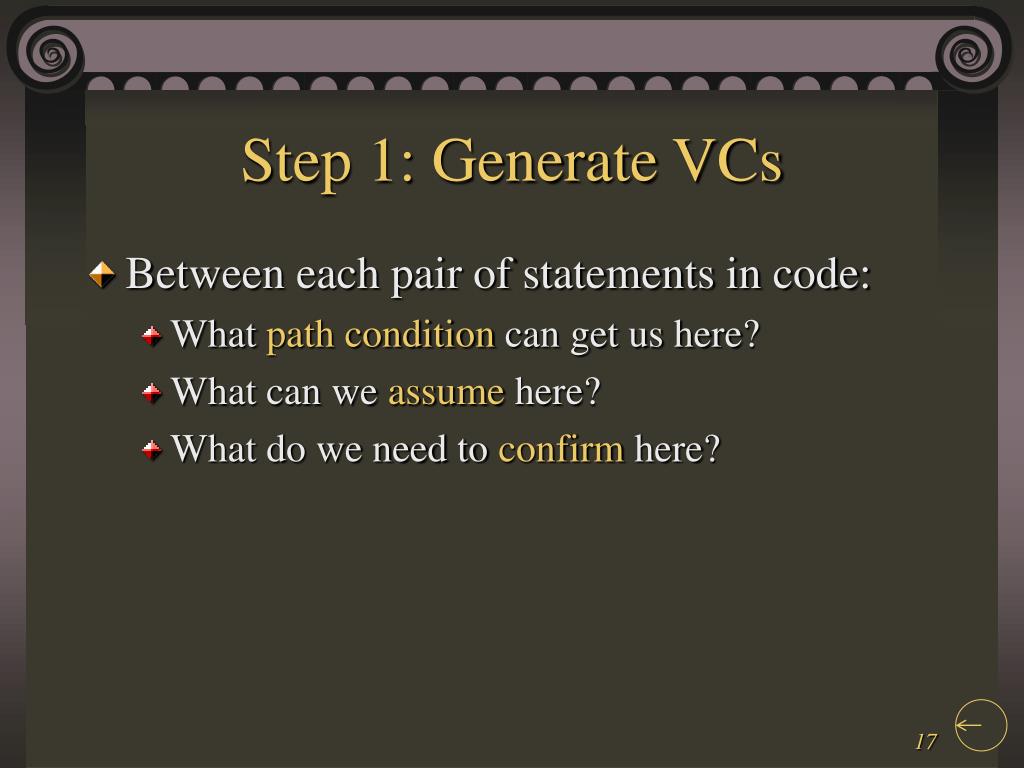 Step 1: Generate VCs

Between each pair of statements in code:

What path condition can get us here?

What can we assume here?

What do we need to confirm here?

17